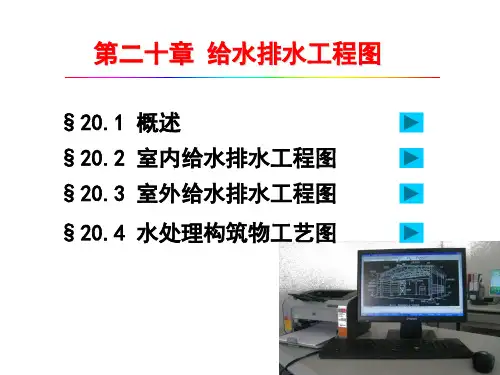 第二十章 给水排水工程图

§20.1 概述

§20.2 室内给水排水工程图

§20.3 室外给水排水工程图

§20.4 水处理构筑物工艺图